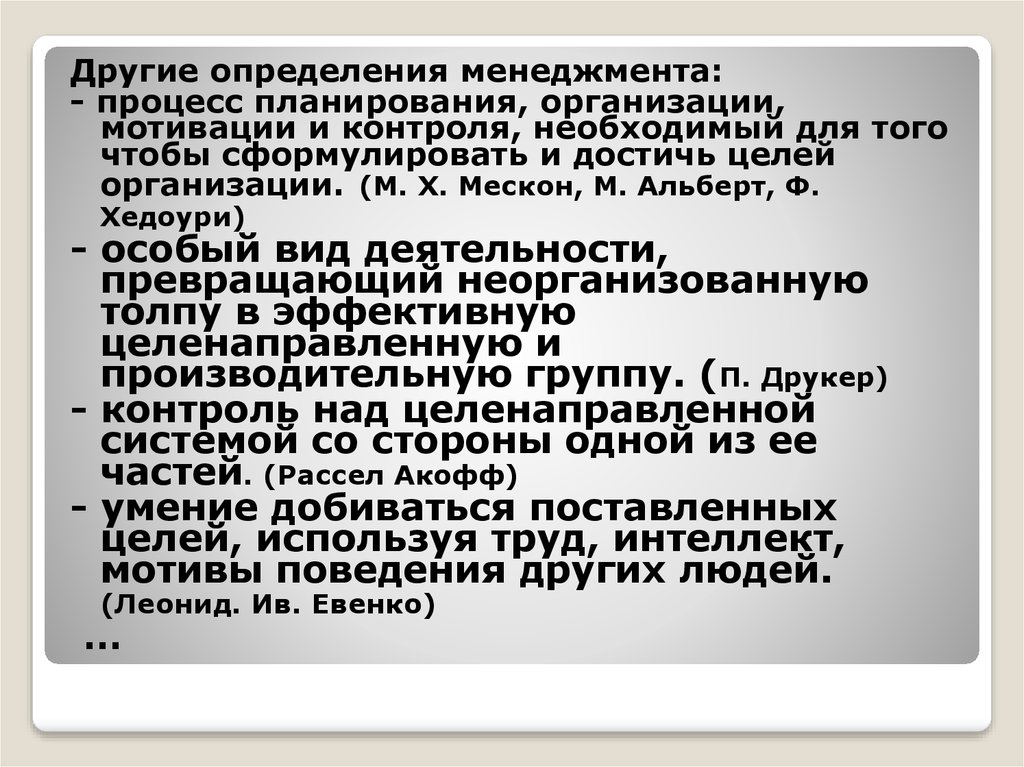 Другие определения менеджмента:
- процесс планирования, организации, мотивации и контроля, необходимый для того чтобы сформулировать и достичь целей организации. (М. Х. Мескон, М. Альберт, Ф. Хедоури)
- особый вид деятельности, превращающий неорганизованную толпу в эффективную целенаправленную и производительную группу. (П. Друкер)
- контроль над целенаправленной системой со стороны одной из ее частей. (Рассел Акофф)
- умение добиваться поставленных целей, используя труд, интеллект, мотивы поведения других людей. (Леонид. Ив. Евенко)
...